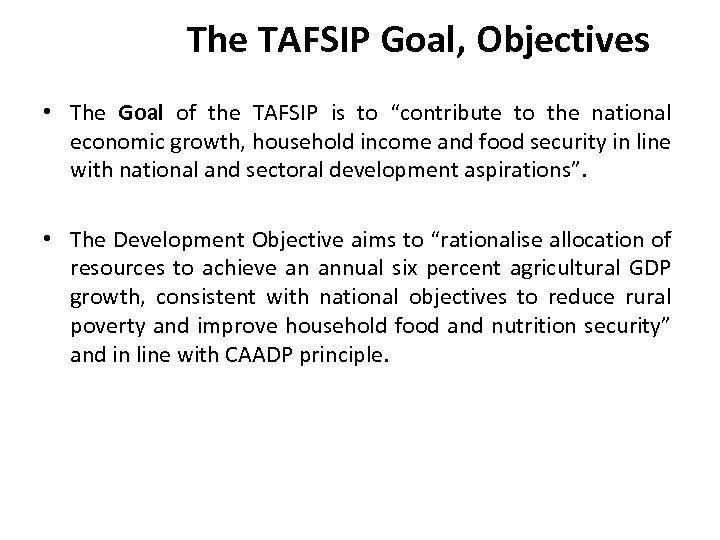 The TAFSIP Goal, Objectives

• The Goal of the TAFSIP is to “contribute to the national economic growth, household income and food security in line with national and sectoral development aspirations”.

• The Development Objective aims to “rationalise allocation of resources to achieve an annual six percent agricultural GDP growth, consistent with national objectives to reduce rural poverty and improve household food and nutrition security” and in line with CAADP principle.